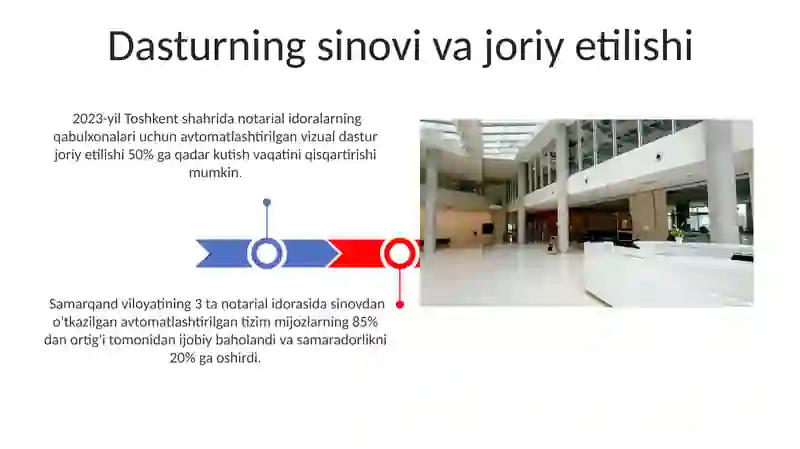 Dasturning sinovi va joriy etilishi

2023-yil Toshkent shahrida notarial idoralarning qabulxonalari uchun avtomatlashtirilgan vizual dastur joriy etilishi 50% ga qadar kutish vaqatini qisqartirishi mumkin.

Samarqand viloyatining 3 ta notarial idorasida sinovdan o'tkazilgan avtomatlashtirilgan tizim mijozlarning 85% dan ortig'i tomonidan ijobiy baholandi va samaradorlikni 20% ga oshirdi.